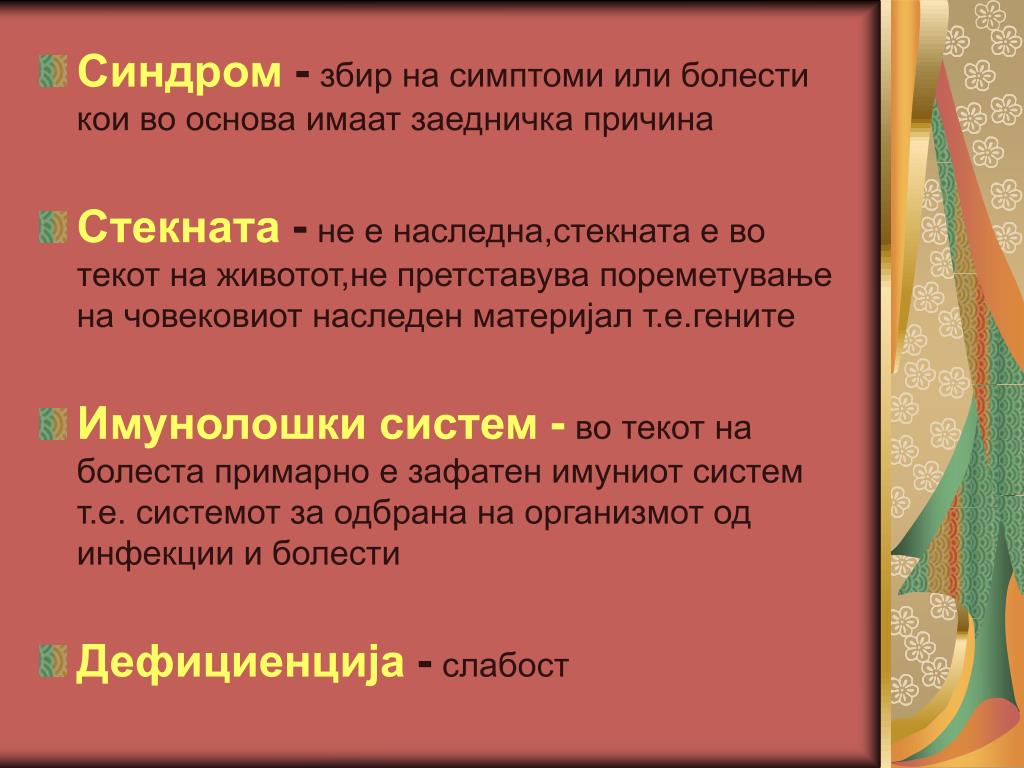 Синдром - збир на симптоми или болести кои во основа имаат заедничка причина

Стекната - не е наследна,стекната е во текот на животот,не претставува пореметување на човековиот наследен материјал т.е.гените

Имунолошки систем - во текот на болеста примарно е зафатен имуниот систем т.е. системот за одбрана на организмот од инфекции и болести

Дефициенција - слабост